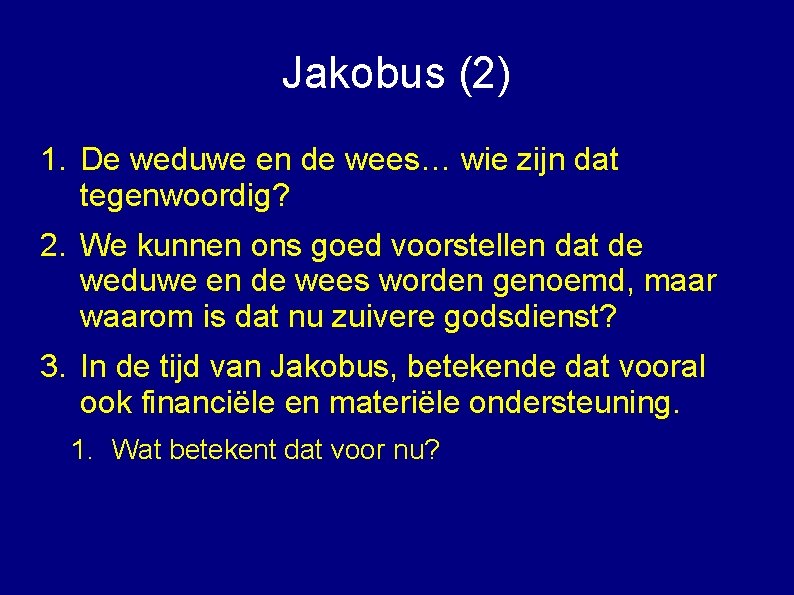 Jakobus (2)

1. De weduwe en de wees… wie zijn dat tegenwoordig?

2. We kunnen ons goed voorstellen dat de weduwe en de wees worden genoemd, maar waarom is dat nu zuivere godsdienst?

3. In de tijd van Jakobus, betekende dat vooral ook financiële en materiële ondersteuning.

1. Wat betekent dat voor nu?